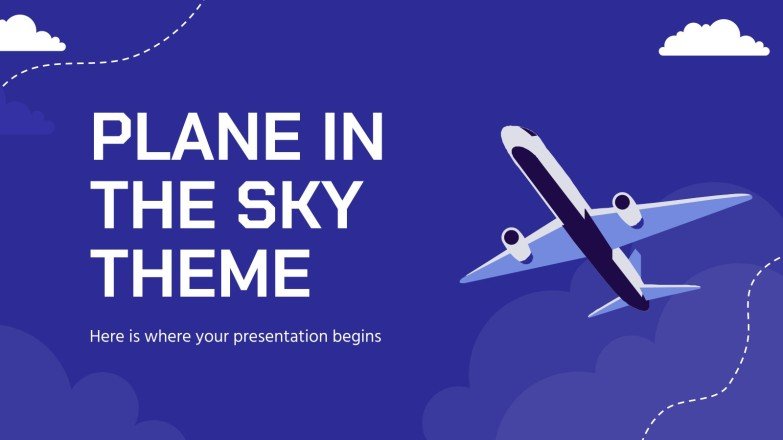 PLANE IN THE SKY THEME

Here is where your presentation begins